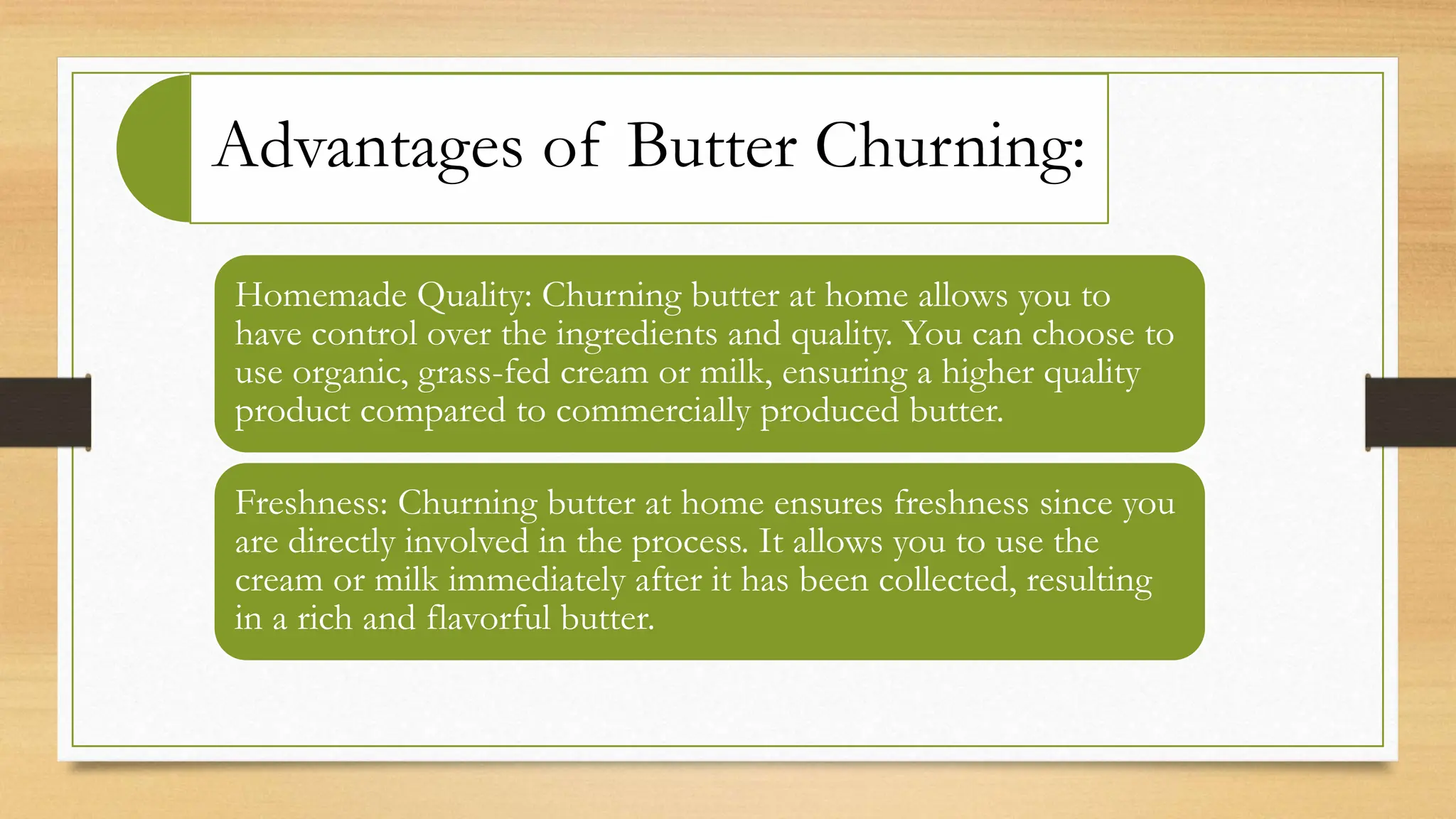 Advantages of Butter Churning:

Homemade Quality: Churning butter at home allows you to have control over the ingredients and quality. You can choose to use organic, grass-fed cream or milk, ensuring a higher quality product compared to commercially produced butter.

Freshness: Churning butter at home ensures freshness since you are directly involved in the process. It allows you to use the cream or milk immediately after it has been collected, resulting in a rich and flavorful butter.